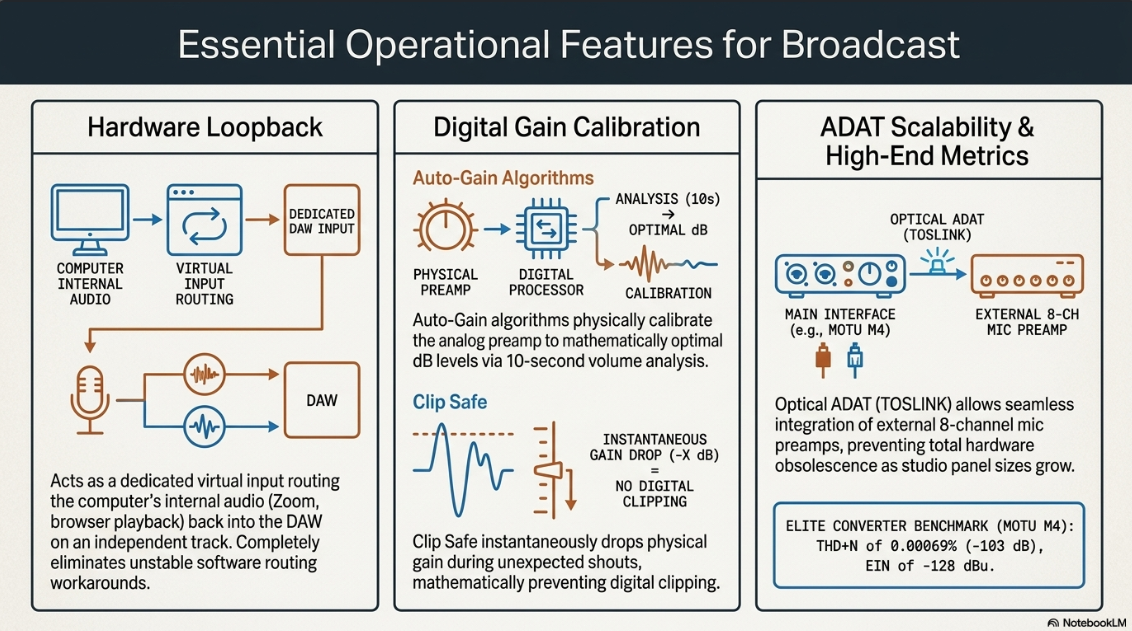 Essential Operational Features for Broadcast

Hardware Loopback

COMPUTER
INTERNAL
AUDIO

VIRTUAL
INPUT
ROUTING

DEDICATED
DAW INPUT

DAW

Acts as a dedicated virtual input routing the computer's internal audio (Zoom, browser playback) back into the DAW on an independent track. Completely eliminates unstable software routing workarounds.

Digital Gain Calibration

Auto-Gain Algorithms

PHYSICAL
PREAMP

DIGITAL
PROCESSOR

ANALYSIS (10s)
→
OPTIMAL dB

CALIBRATION

Auto-Gain algorithms physically calibrate the analog preamp to mathematically optimal dB levels via 10-second volume analysis.

Clip Safe

INSTANTANEOUS
GAIN DROP (-X dB)
=
NO DIGITAL
CLIPPING

Clip Safe instantaneously drops physical gain during unexpected shouts, mathematically preventing digital clipping.

ADAT Scalability &
High-End Metrics

OPTICAL ADAT
(TOSLINK)

MAIN INTERFACE
(e.g., MOTU M4)

EXTERNAL 8-CH
MIC PREAMP

Optical ADAT (TOSLINK) allows seamless integration of external 8-channel mic preamps, preventing total hardware obsolescence as studio panel sizes grow.

ELITE CONVERTER BENCHMARK (MOTU M4):
THD+N of 0.00069% (-103 dB),
EIN of -128 dBu.

NotebookLM